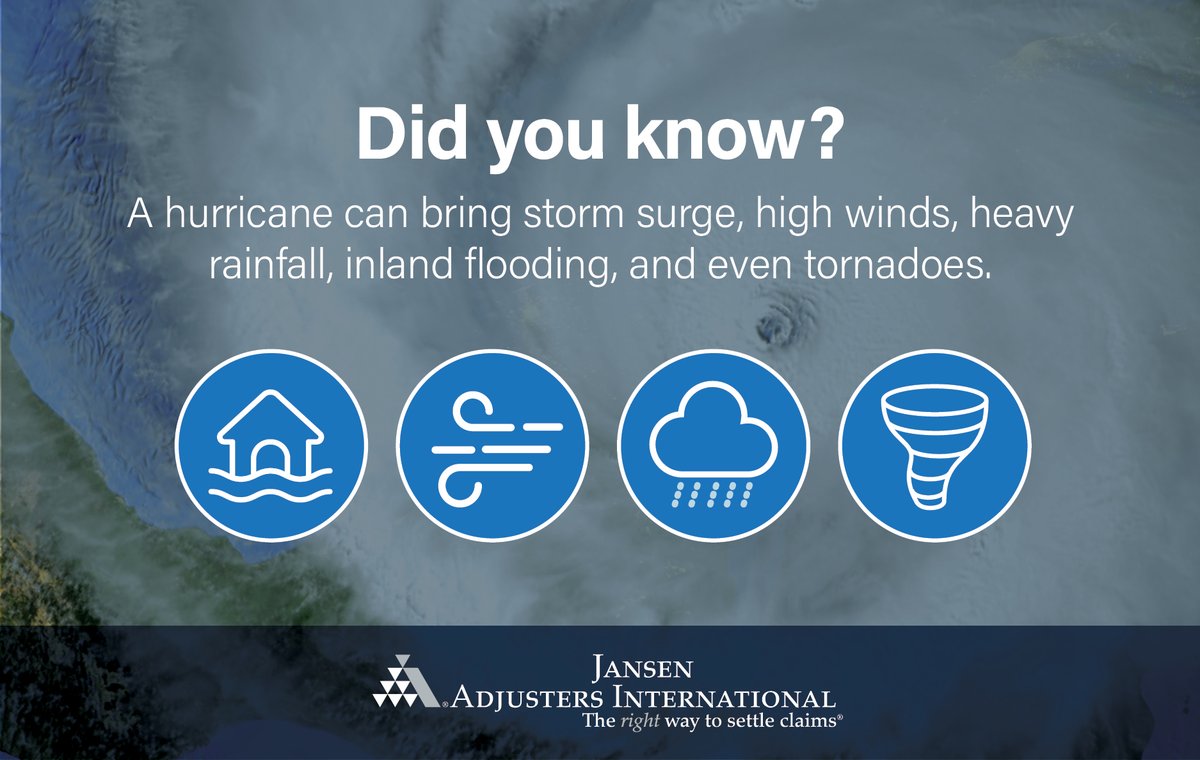 Did you know?

A hurricane can bring storm surge, high winds, heavy rainfall, inland flooding, and even tornadoes.

JANSEN
ADJUSTERS INTERNATIONAL
The right way to settle claims®